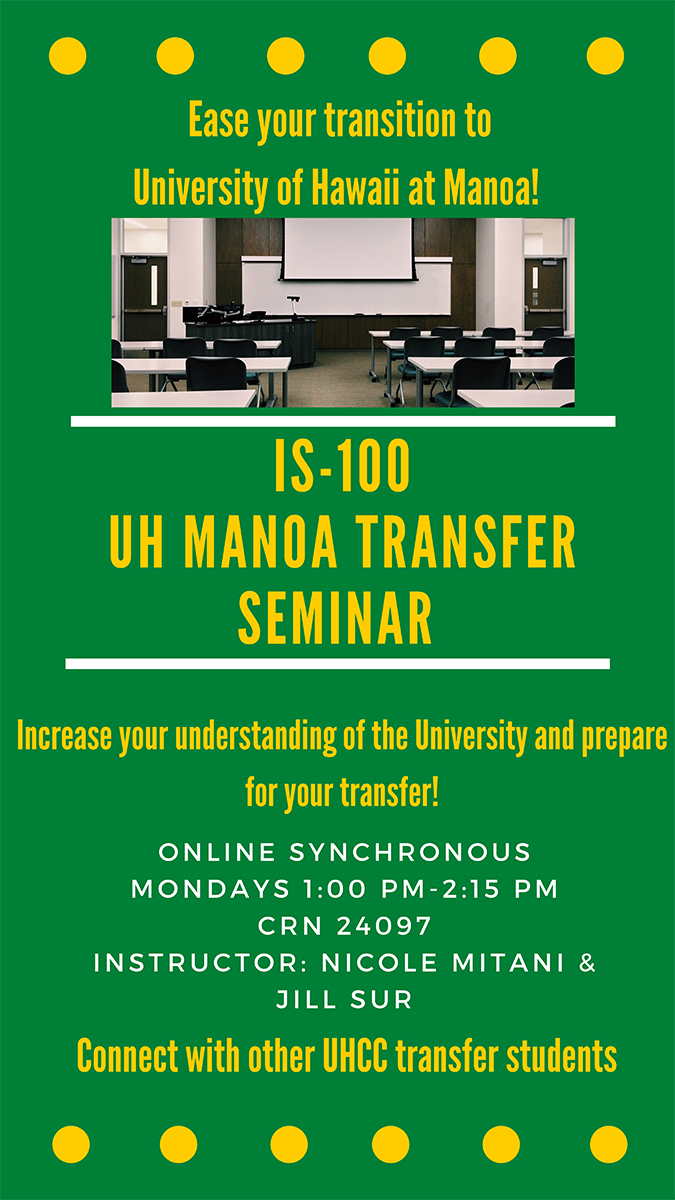 Ease your transition to University of Hawaii at Manoa!

IS-100
UH MANOA TRANSFER SEMINAR

Increase your understanding of the University and prepare for your transfer!

ONLINE SYNCHRONOUS
MONDAYS 1:00 PM-2:15 PM
CRN 24097
INSTRUCTOR: NICOLE MITANI & JILL SUR

Connect with other UHCC transfer students